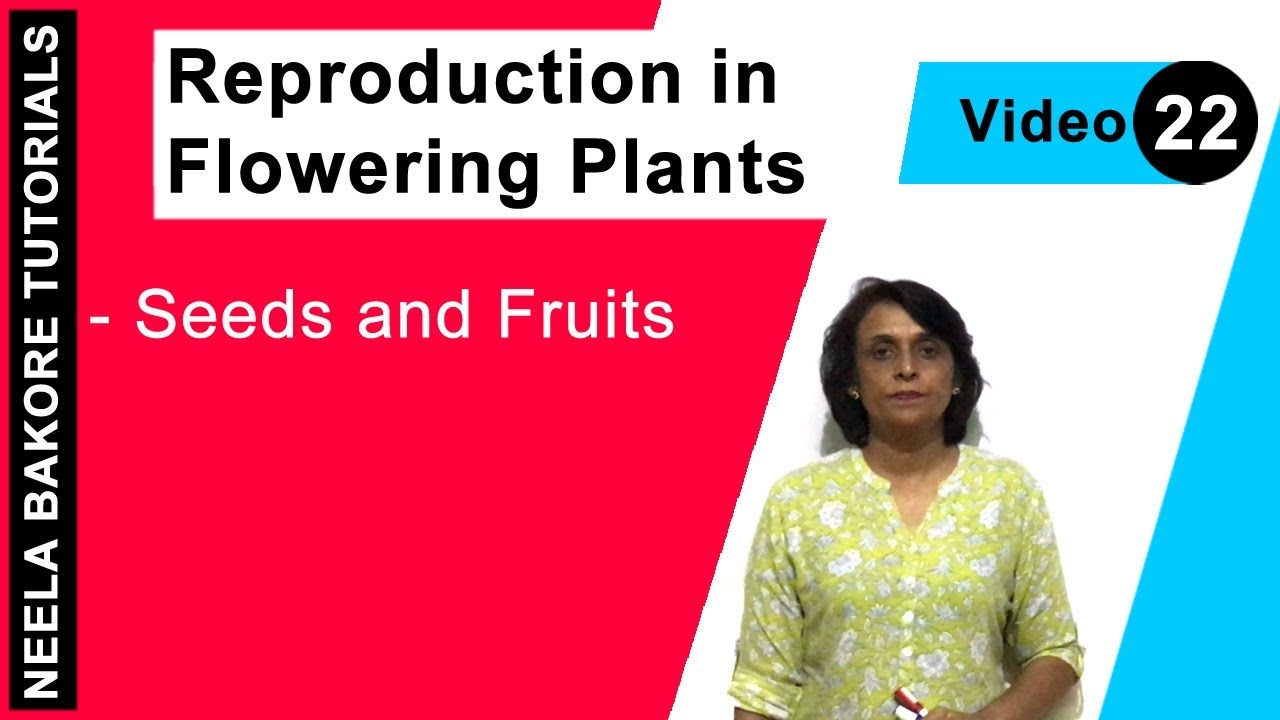 NEELA BAKORE TUTORIALS

Reproduction in Flowering Plants

Video 22

- Seeds and Fruits